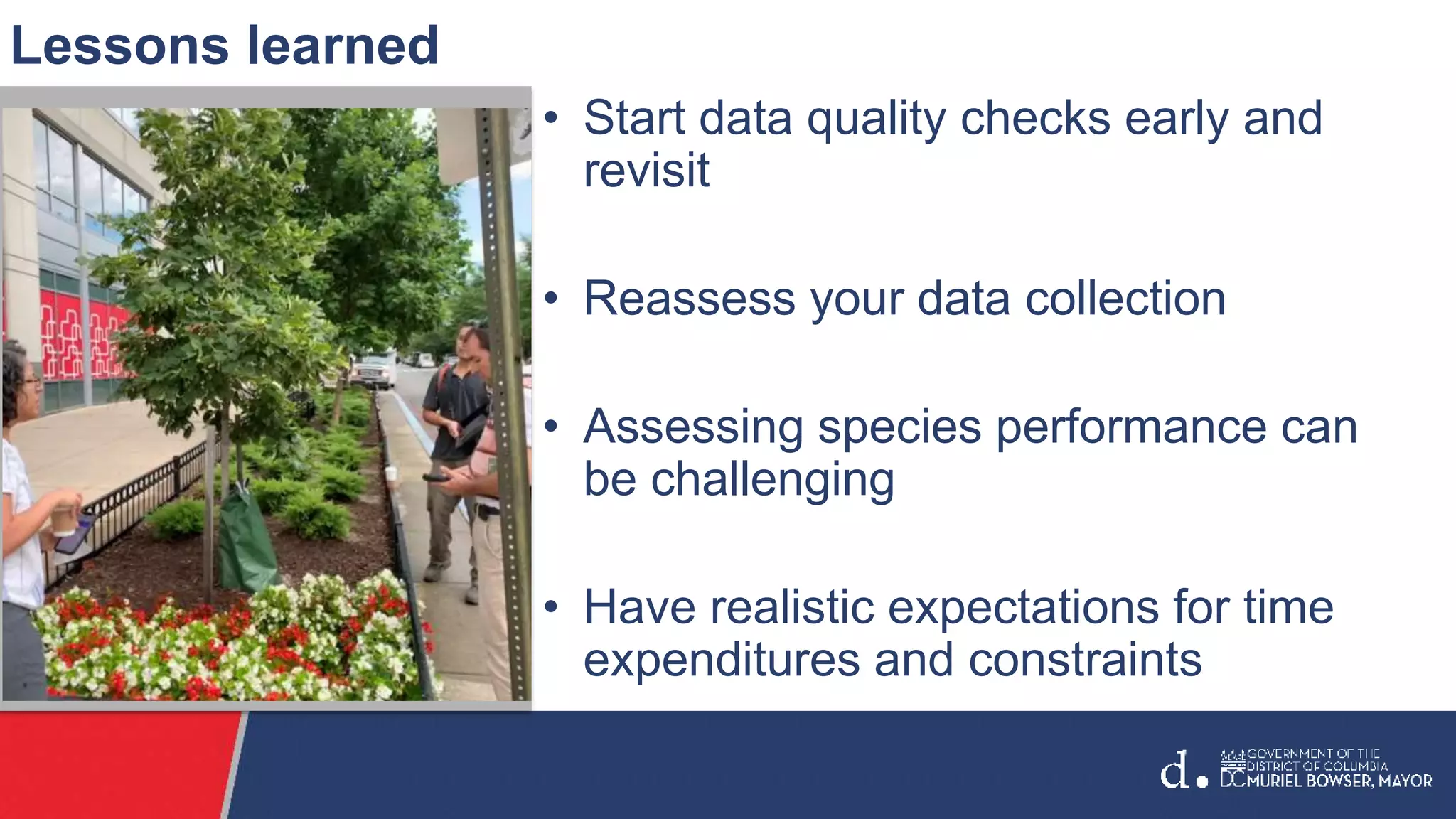 Lessons learned

• Start data quality checks early and revisit

• Reassess your data collection

• Assessing species performance can be challenging

• Have realistic expectations for time expenditures and constraints

d. GOVERNMENT OF THE DISTRICT OF COLUMBIA DC MURIEL BOWSER, MAYOR